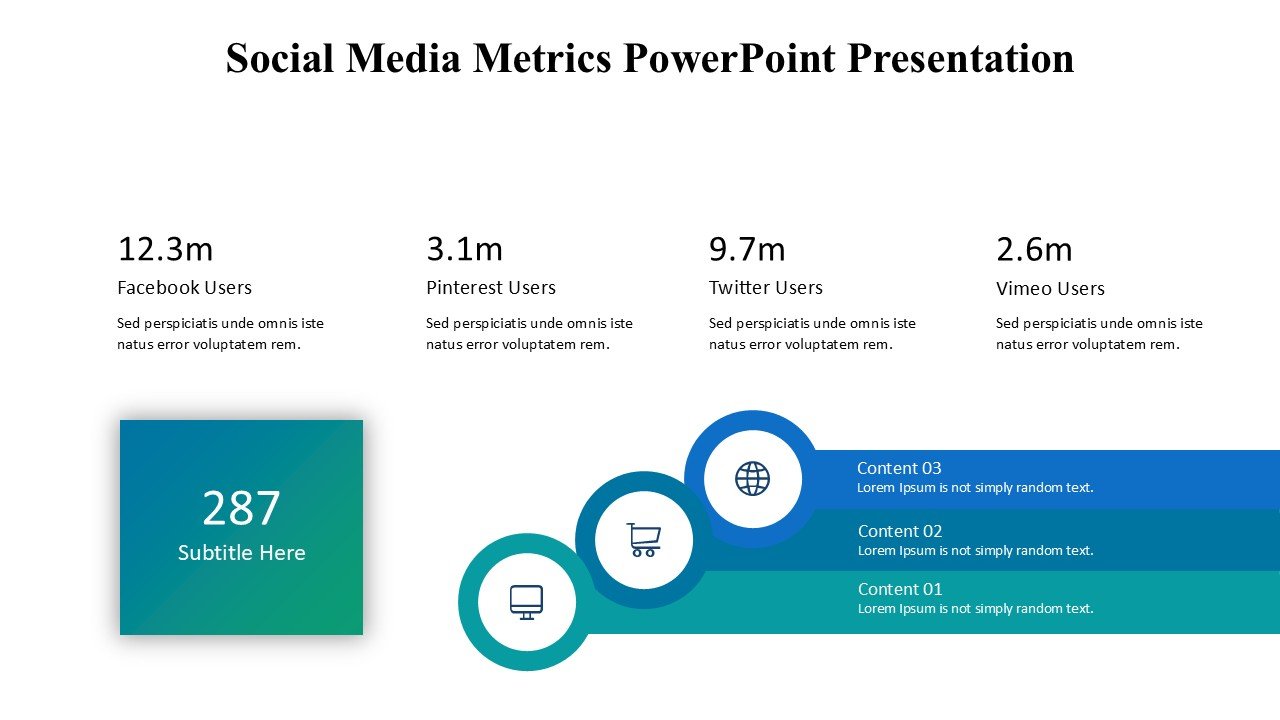 Social Media Metrics PowerPoint Presentation

12.3m
Facebook Users
Sed perspiciatis unde omnis iste natus error voluptatem rem.

3.1m
Pinterest Users
Sed perspiciatis unde omnis iste natus error voluptatem rem.

9.7m
Twitter Users
Sed perspiciatis unde omnis iste natus error voluptatem rem.

2.6m
Vimeo Users
Sed perspiciatis unde omnis iste natus error voluptatem rem.

287
Subtitle Here

Content 03
Lorem Ipsum is not simply random text.

Content 02
Lorem Ipsum is not simply random text.

Content 01
Lorem Ipsum is not simply random text.